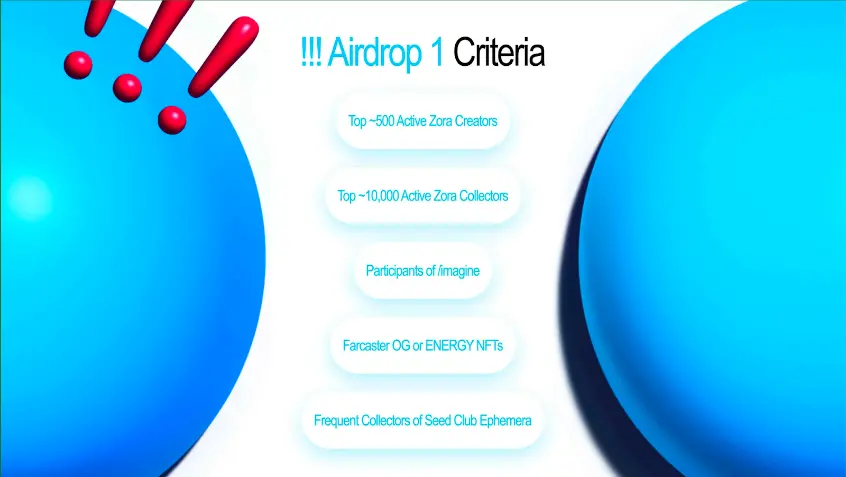 !!! Airdrop 1 Criteria

Top ~500 Active Zora Creators

Top ~10,000 Active Zora Collectors

Participants of /imagine

Farcaster OG or ENERGY NFTs

Frequent Collectors of Seed Club Ephemera